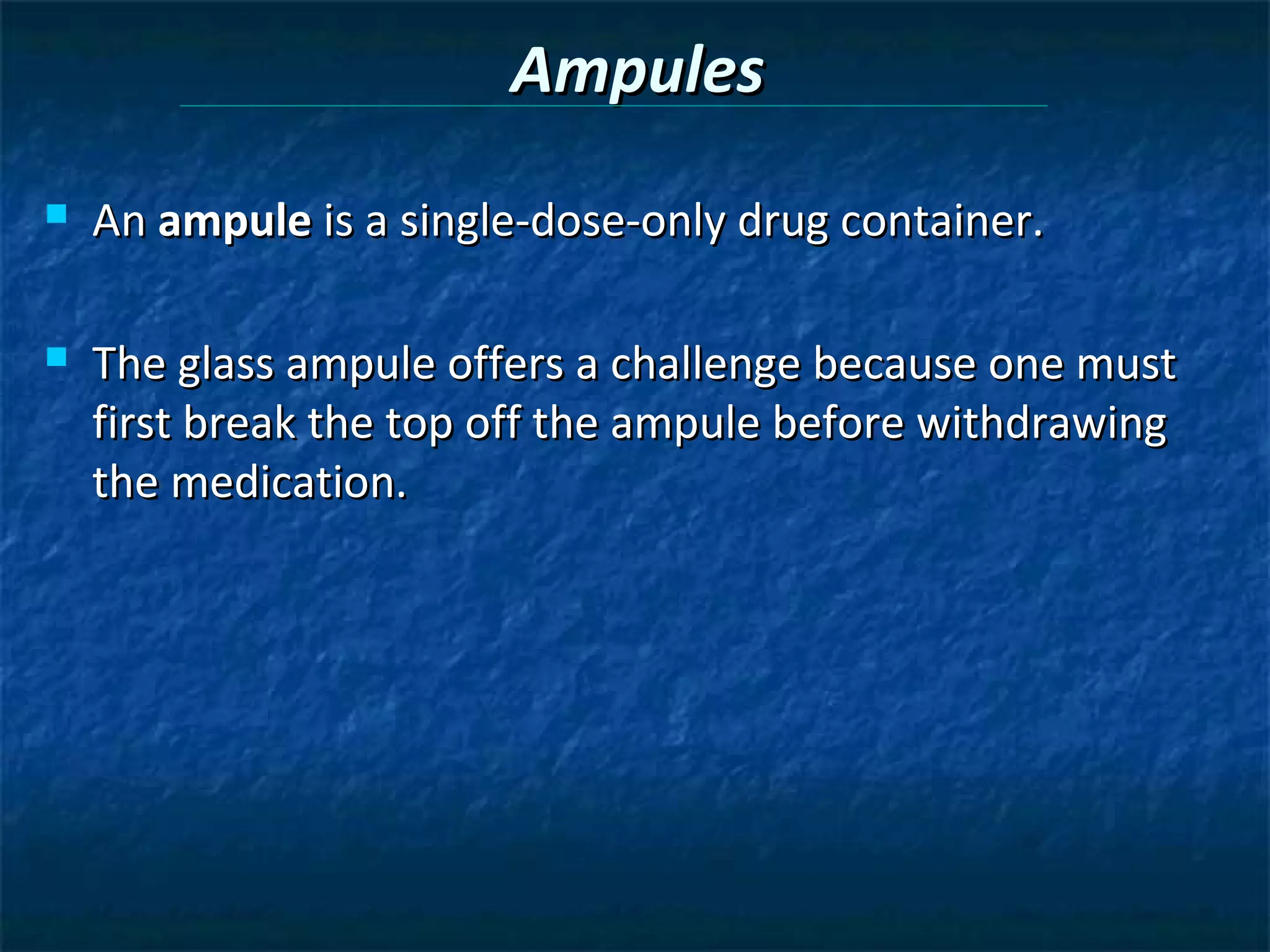 Ampules

An ampule is a single-dose-only drug container.

The glass ampule offers a challenge because one must first break the top off the ampule before withdrawing the medication.